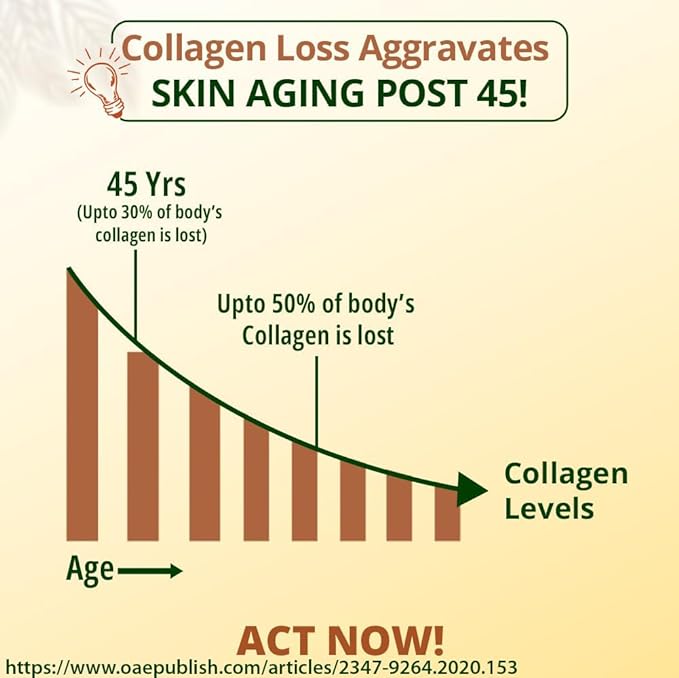 Collagen Loss Aggravates
SKIN AGING POST 45!

45 Yrs
(Upto 30% of body's collagen is lost)

Upto 50% of body's Collagen is lost

Collagen Levels

Age

ACT NOW!

https://www.oaepublish.com/articles/2347-9264.2020.153